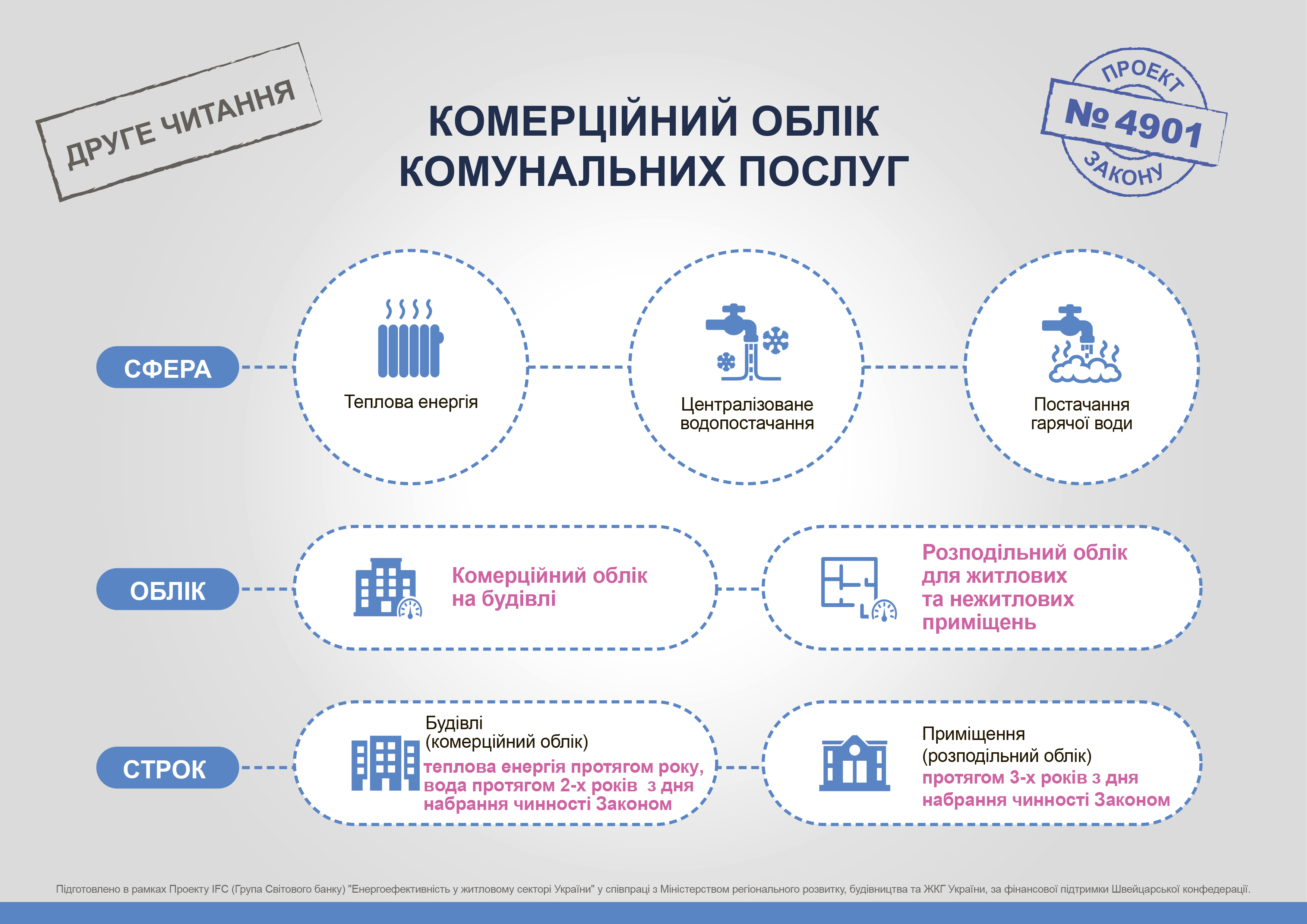 ДРУГЕ ЧИТАННЯ

КОМЕРЦІЙНИЙ ОБЛІК КОМУНАЛЬНИХ ПОСЛУГ

ПРОЕКТ № 4901 ЗАКОНУ

СФЕРА

Теплова енергія

Централізоване водопостачання

Постачання гарячої води

ОБЛІК

Комерційний облік на будівлі

Розподільний облік для житлових та нежитлових приміщень

СТРОК

Будівлі (комерційний облік)
теплова енергія протягом року, вода протягом 2-х років з дня набрання чинності Законом

Приміщення (розподільний облік)
протягом 3-х років з дня набрання чинності Законом

Підготовлено в рамках Проекту IFC (Група Світового банку) "Енергоефективність у житловому секторі України" у співпраці з Міністерством регіонального розвитку, будівництва та ЖКГ України, за фінансової підтримки Швейцарської конфедерації.